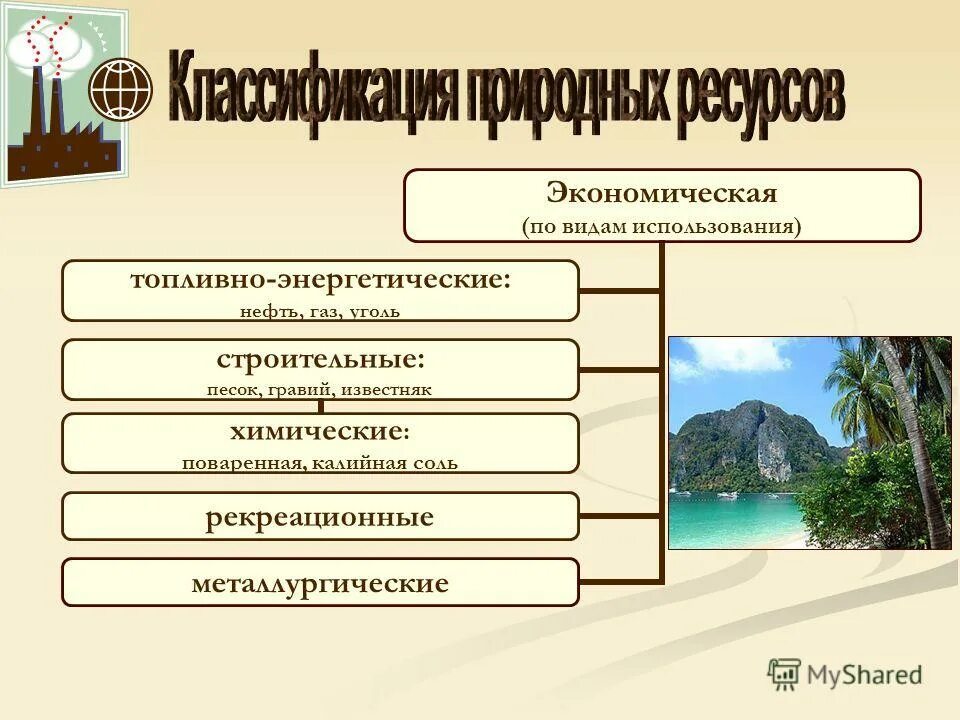 Классификация природных ресурсов

Экономическая
(по видам использования)

топливно-энергетические:
нефть, газ, уголь

строительные:
песок, гравий, известняк

химические:
поваренная, калийная соль

рекреационные

металлургические

MyShared